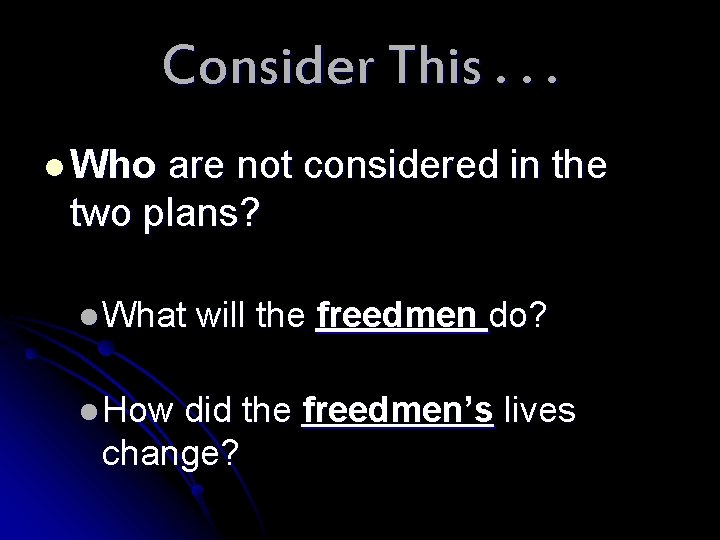 Consider This . . .

Who are not considered in the two plans?

What will the freedmen do?

How did the freedmen's lives change?